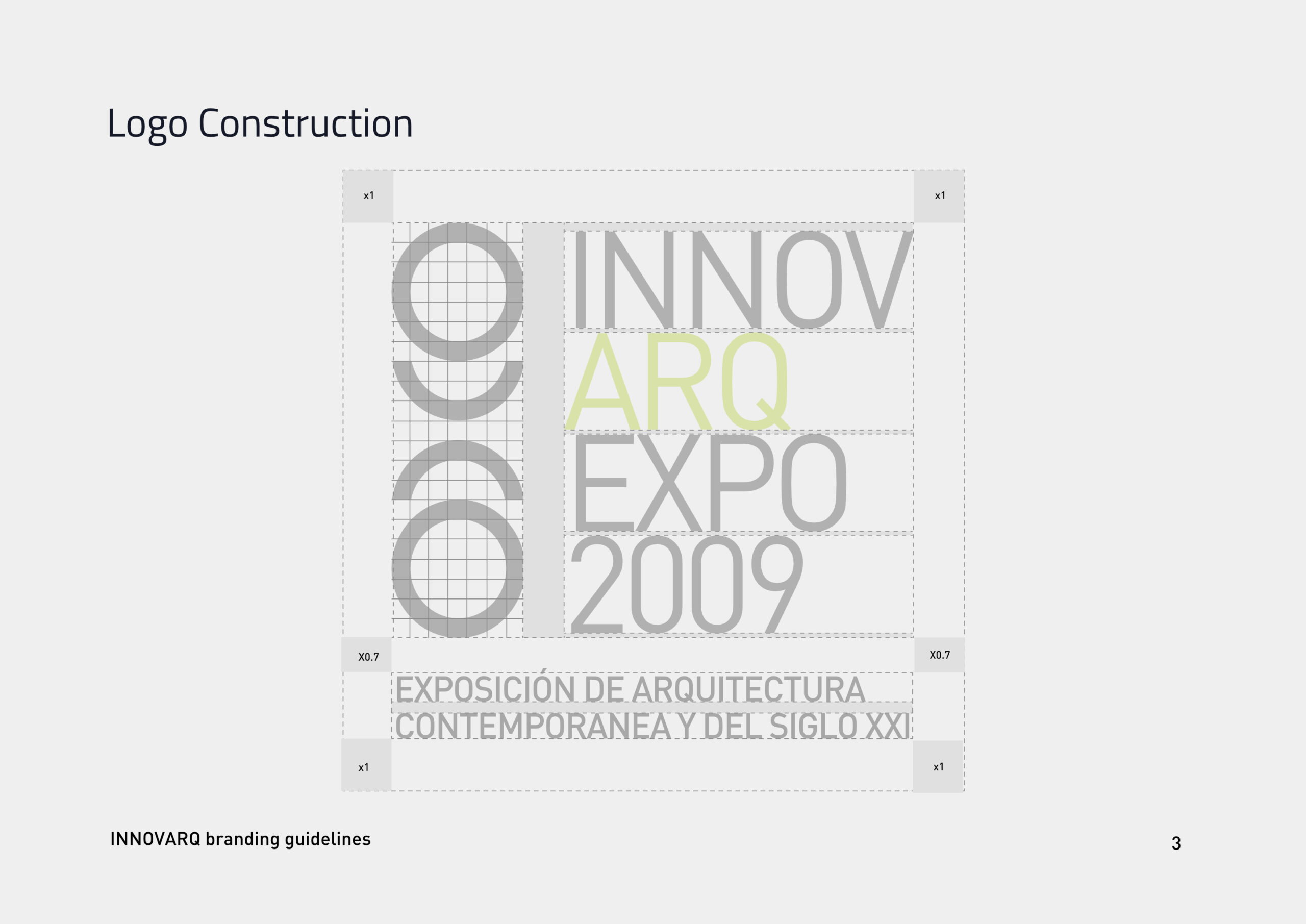 Logo Construction

x1

x1

INNOV
ARQ
EXPO
2009

X0.7

X0.7

EXPOSICIÓN DE ARQUITECTURA
CONTEMPORANEA Y DEL SIGLO XXI

x1

x1

INNOVARQ branding guidelines

3